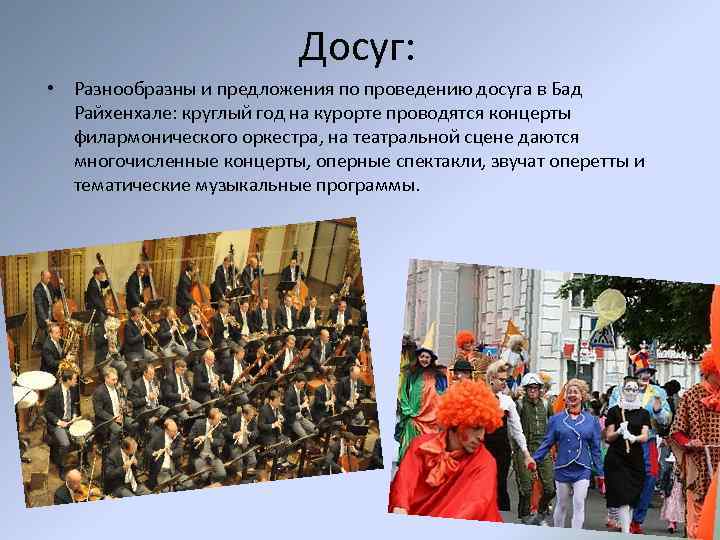 Досуг:

• Разнообразны и предложения по проведению досуга в Бад Райхенхале: круглый год на курорте проводятся концерты филармонического оркестра, на театральной сцене даются многочисленные концерты, оперные спектакли, звучат оперетты и тематические музыкальные программы.